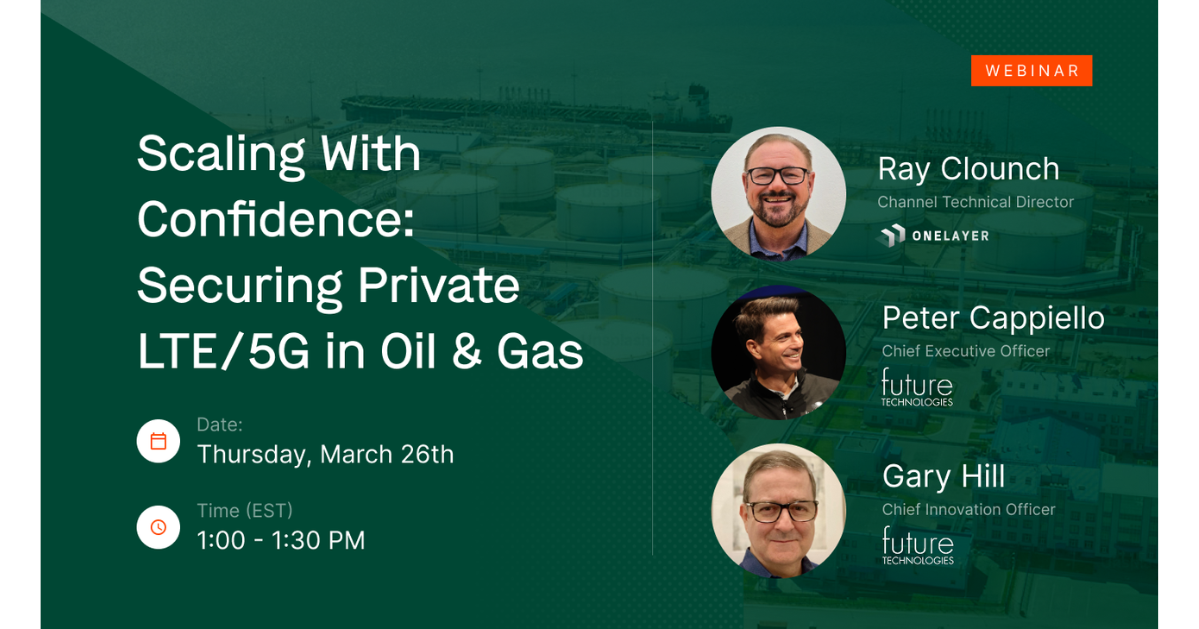 WEBINAR

Scaling With Confidence: Securing Private LTE/5G in Oil & Gas

Date:
Thursday, March 26th

Time (EST)
1:00 - 1:30 PM

Ray Clounch
Channel Technical Director
ONELAYER

Peter Cappiello
Chief Executive Officer
future TECHNOLOGIES

Gary Hill
Chief Innovation Officer
future TECHNOLOGIES